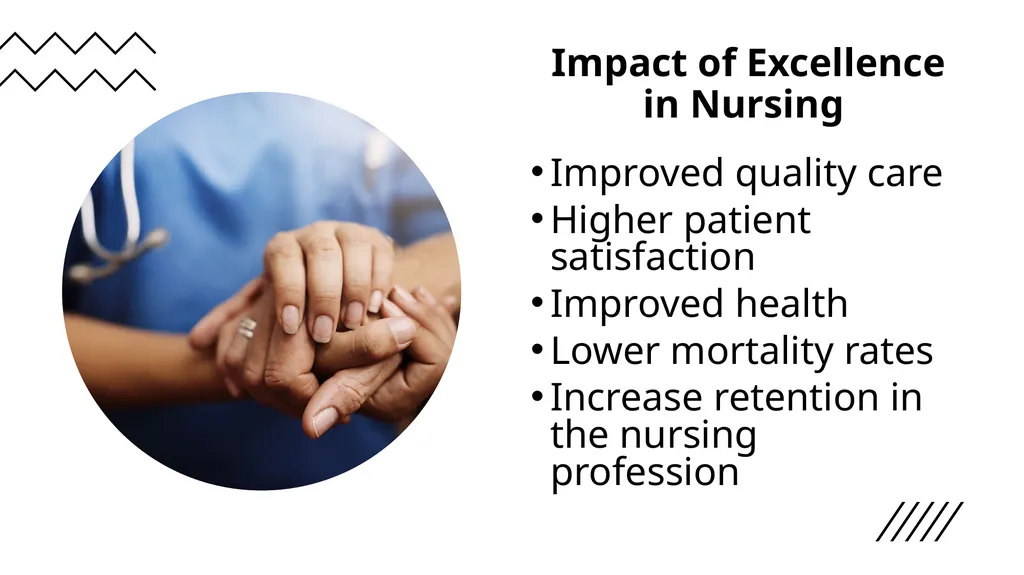 Impact of Excellence in Nursing

• Improved quality care
• Higher patient satisfaction
• Improved health
• Lower mortality rates
• Increase retention in the nursing profession